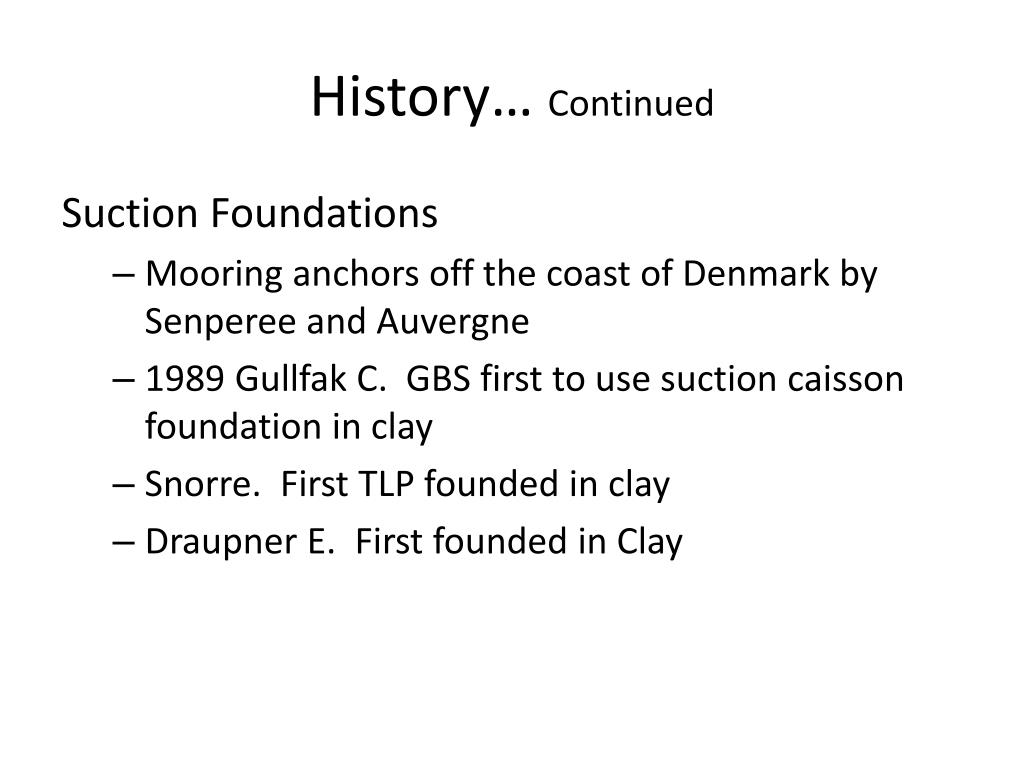 History… Continued

Suction Foundations

– Mooring anchors off the coast of Denmark by Senperee and Auvergne

– 1989 Gullfak C. GBS first to use suction caisson foundation in clay

– Snorre. First TLP founded in clay

– Draupner E. First founded in Clay